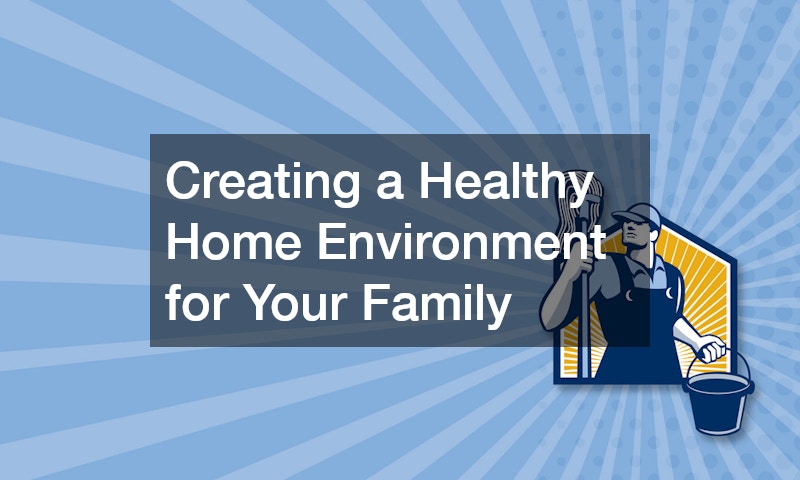 Creating a Healthy Home Environment for Your Family